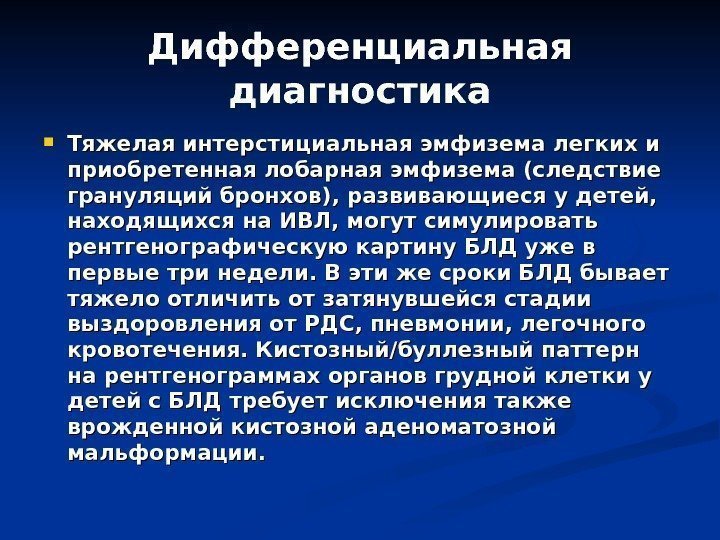 Дифференциальная диагностика

Тяжелая интерстициальная эмфизема легких и приобретенная лобарная эмфизема (следствие грануляций бронхов), развивающиеся у детей, находящихся на ИВЛ, могут симулировать рентгенографическую картину БЛД уже в первые три недели. В эти же сроки БЛД бывает тяжело отличить от затянувшейся стадии выздоровления от РДС, пневмонии, легочного кровотечения. Кистозный/буллезный паттерн на рентгенограммах органов грудной клетки у детей с БЛД требует исключения также врожденной кистозной аденоматозной мальформации.